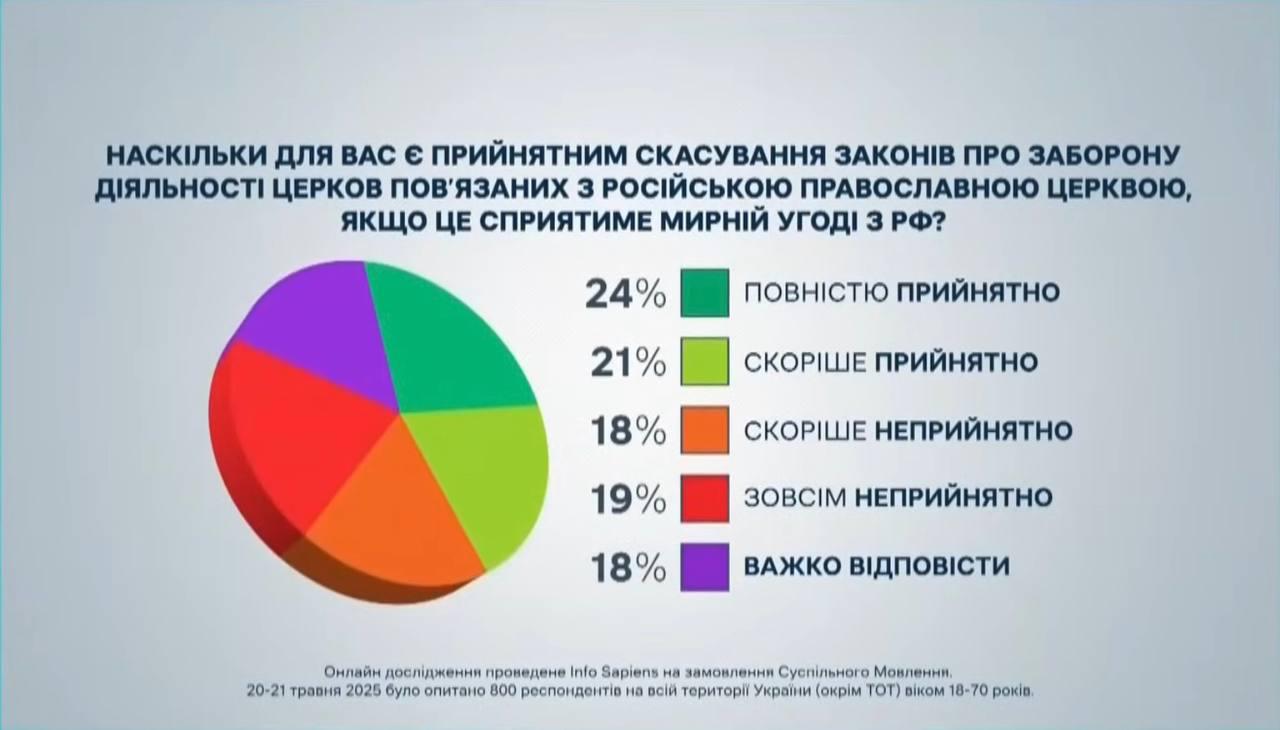 НАСКІЛЬКИ ДЛЯ ВАС Є ПРИЙНЯТНИМ СКАСУВАННЯ ЗАКОНІВ ПРО ЗАБОРОНУ ДІЯЛЬНОСТІ ЦЕРКОВ ПОВ'ЯЗАНИХ З РОСІЙСЬКОЮ ПРАВОСЛАВНОЮ ЦЕРКВОЮ, ЯКЩО ЦЕ СПРИЯТИМЕ МИРНІЙ УГОДІ З РФ?

24% ПОВНІСТЮ ПРИЙНЯТНО

21% СКОРІШЕ ПРИЙНЯТНО

18% СКОРІШЕ НЕПРИЙНЯТНО

19% ЗОВСІМ НЕПРИЙНЯТНО

18% ВАЖКО ВІДПОВІСТИ

Онлайн дослідження проведене Info Sapiens на замовлення Суспільного Мовлення. 20-21 травня 2025 було опитано 800 респондентів на всій території України (окрім ТОТ) віком 18-70 років.